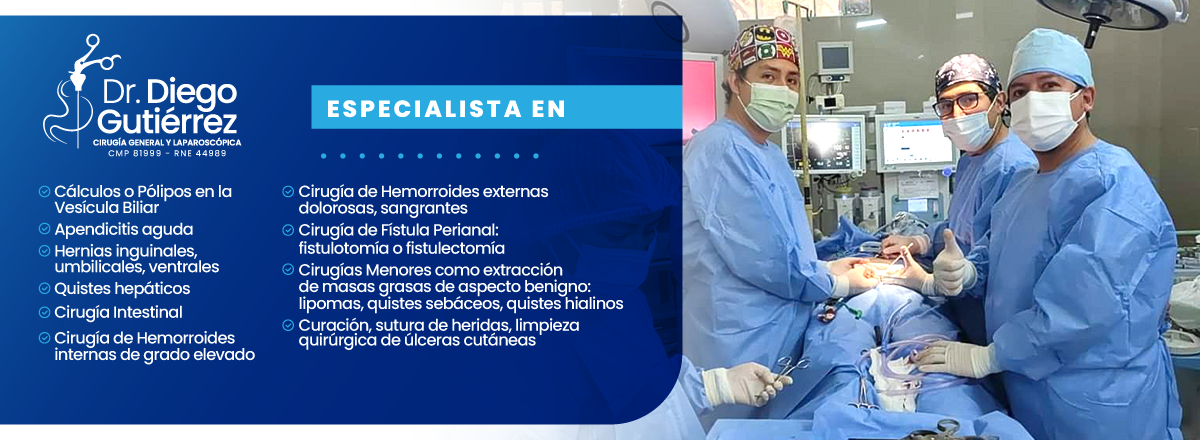 Dr. Diego Gutiérrez
CIRUGÍA GENERAL Y LAPAROSCÓPICA
CMP 81999 - RNE 44989

ESPECIALISTA EN

Cálculos o Pólipos en la Vesícula Biliar
Apendicitis aguda
Hernias inguinales, umbilicales, ventrales
Quistes hepáticos
Cirugía Intestinal
Cirugía de Hemorroides internas de grado elevado

Cirugía de Hemorroides externas dolorosas, sangrantes
Cirugía de Fístula Perianal: fistulotomía o fistulectomía
Cirugías Menores como extracción de masas grasas de aspecto benigno: lipomas, quistes sebáceos, quistes hialinos
Curación, sutura de heridas, limpieza quirúrgica de úlceras cutáneas